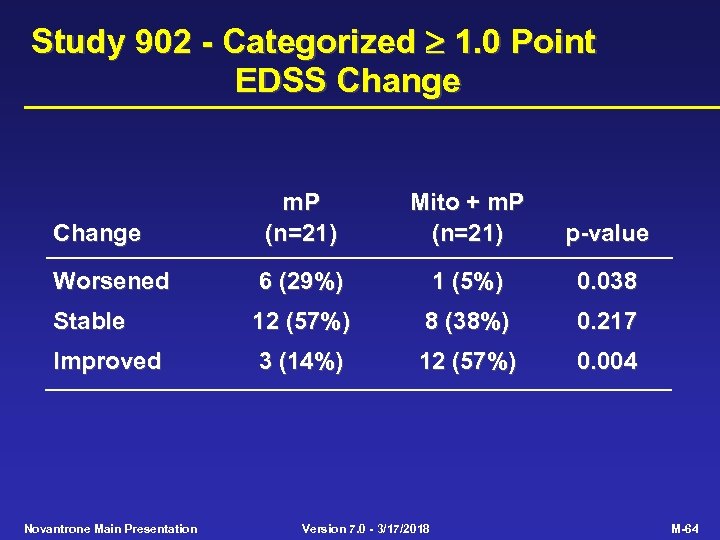 Study 902 - Categorized $\geq$ 1.0 Point EDSS Change

| Change | mP (n=21) | Mito + mP (n=21) | p-value |
|---|---|---|---|
| Worsened | 6 (29%) | 1 (5%) | 0.038 |
| Stable | 12 (57%) | 8 (38%) | 0.217 |
| Improved | 3 (14%) | 12 (57%) | 0.004 |

Novantrone Main Presentation

Version 7.0 - 3/17/2018

M-64